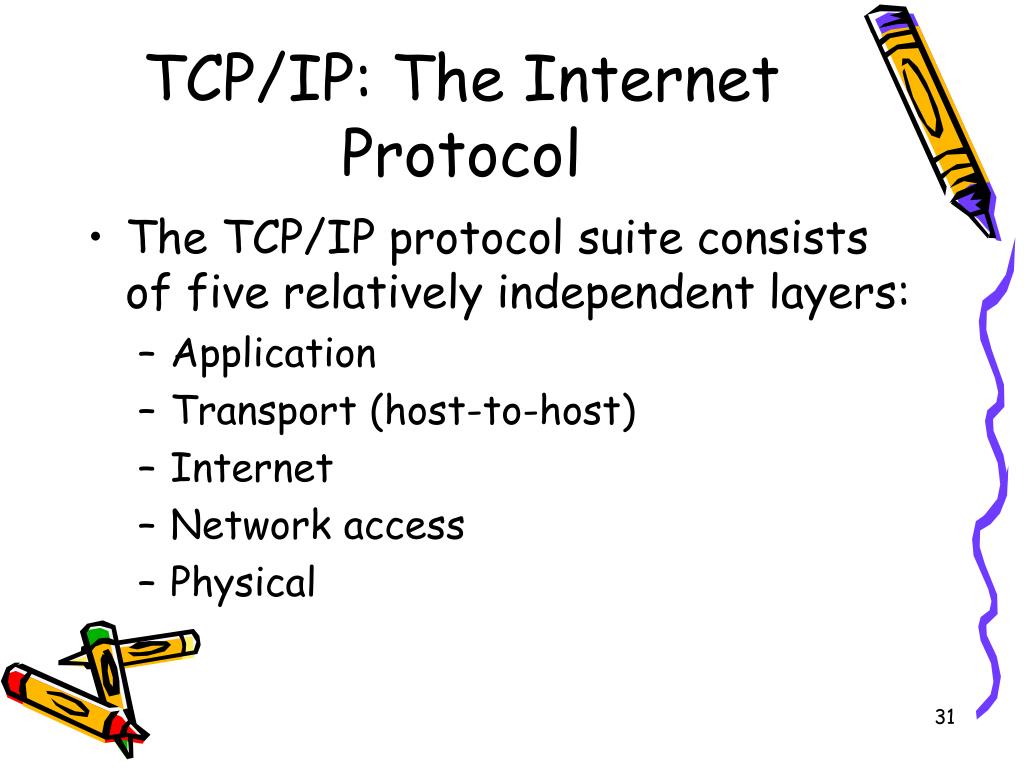 TCP/IP: The Internet Protocol

• The TCP/IP protocol suite consists of five relatively independent layers:
– Application
– Transport (host-to-host)
– Internet
– Network access
– Physical

31